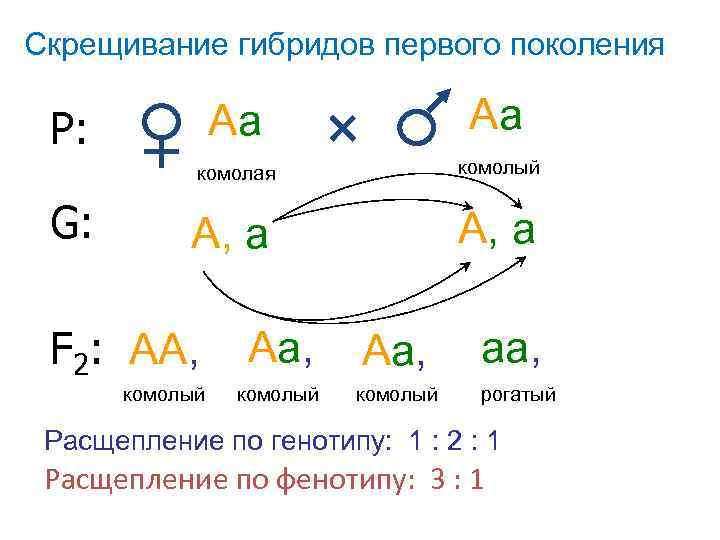 Скрещивание гибридов первого поколения

P: ♀ Aa × ♂ Aa
комолая комолый

G: A, a A, a

$F_2$: AA, Aa, Aa, aa,
комолый комолый комолый рогатый

Расщепление по генотипу: 1 : 2 : 1
Расщепление по фенотипу: 3 : 1